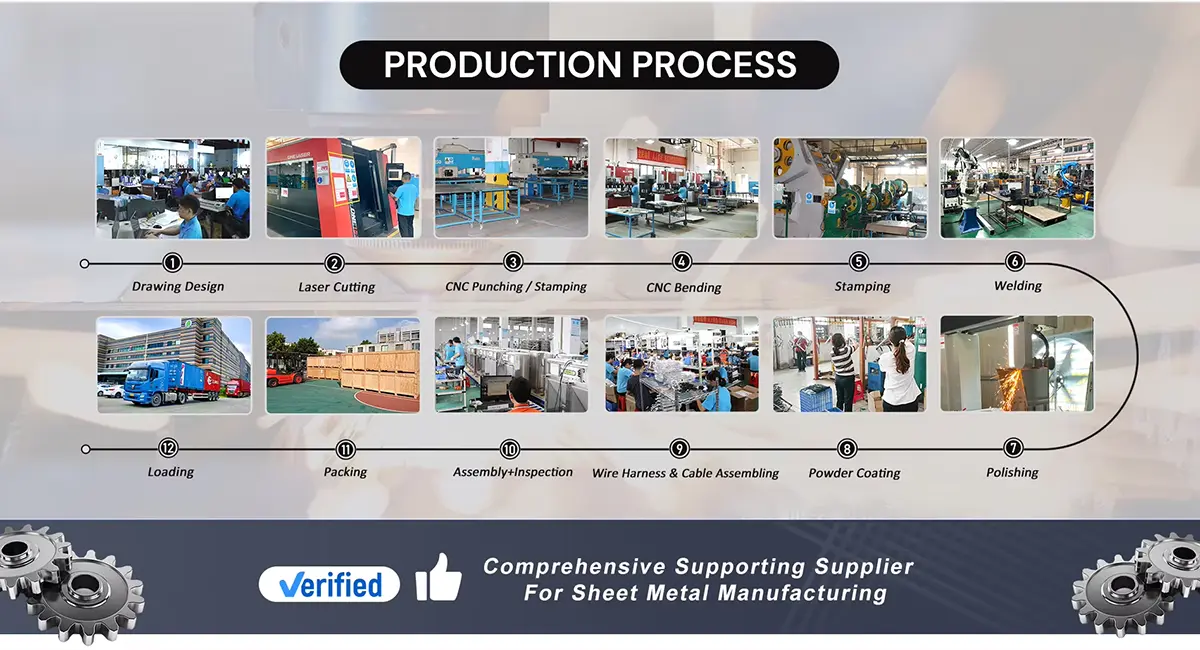 PRODUCTION PROCESS

1 Drawing Design
2 Laser Cutting
3 CNC Punching / Stamping
4 CNC Bending
5 Stamping
6 Welding

12 Loading
11 Packing
10 Assembly+Inspection
9 Wire Harness & Cable Assembling
8 Powder Coating
7 Polishing

Verified

Comprehensive Supporting Supplier
For Sheet Metal Manufacturing